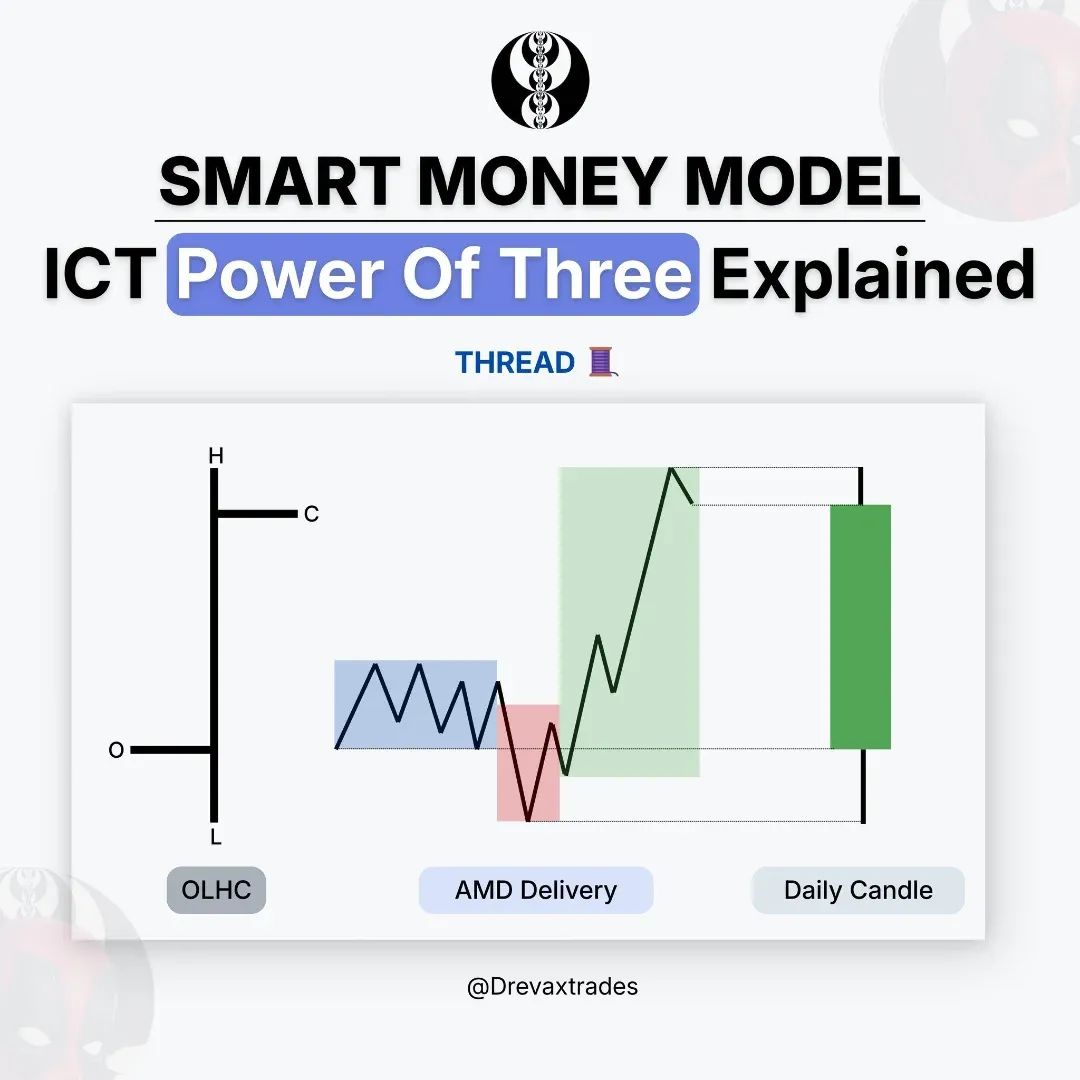 SMART MONEY MODEL

ICT Power Of Three Explained

THREAD 🧵

H

C

O

L

OLHC

AMD Delivery

Daily Candle

@Drevaxtrades